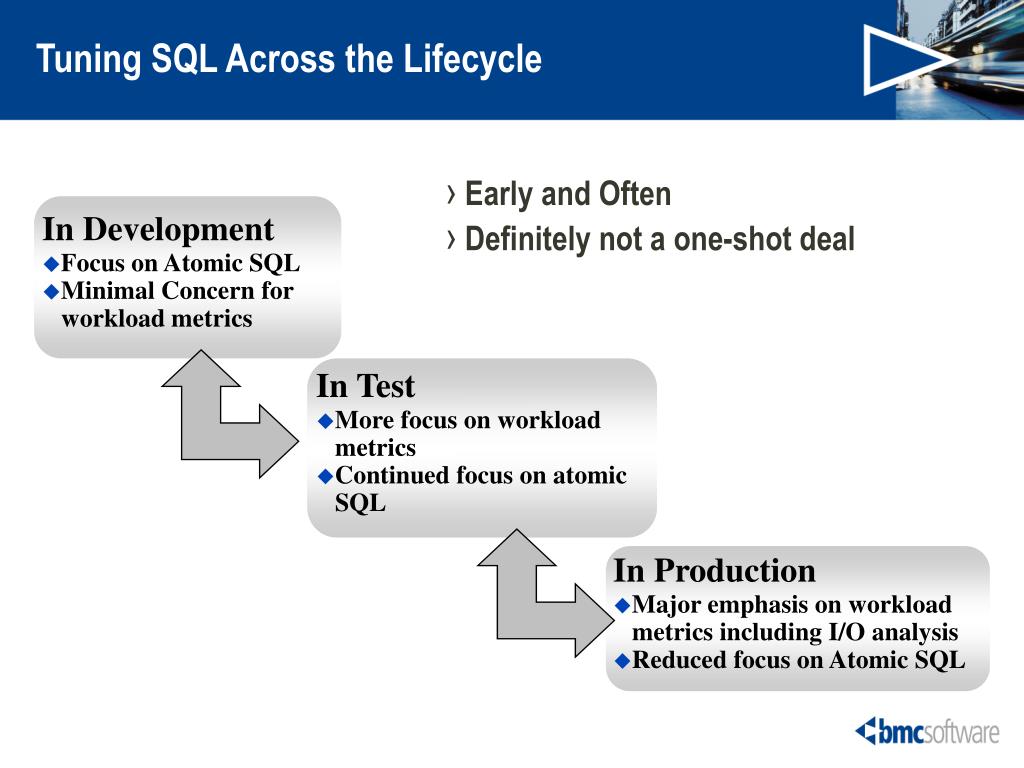 Tuning SQL Across the Lifecycle

› Early and Often
› Definitely not a one-shot deal

In Development
◆Focus on Atomic SQL
◆Minimal Concern for workload metrics

In Test
◆More focus on workload metrics
◆Continued focus on atomic SQL

In Production
◆Major emphasis on workload metrics including I/O analysis
◆Reduced focus on Atomic SQL

bmcsoftware